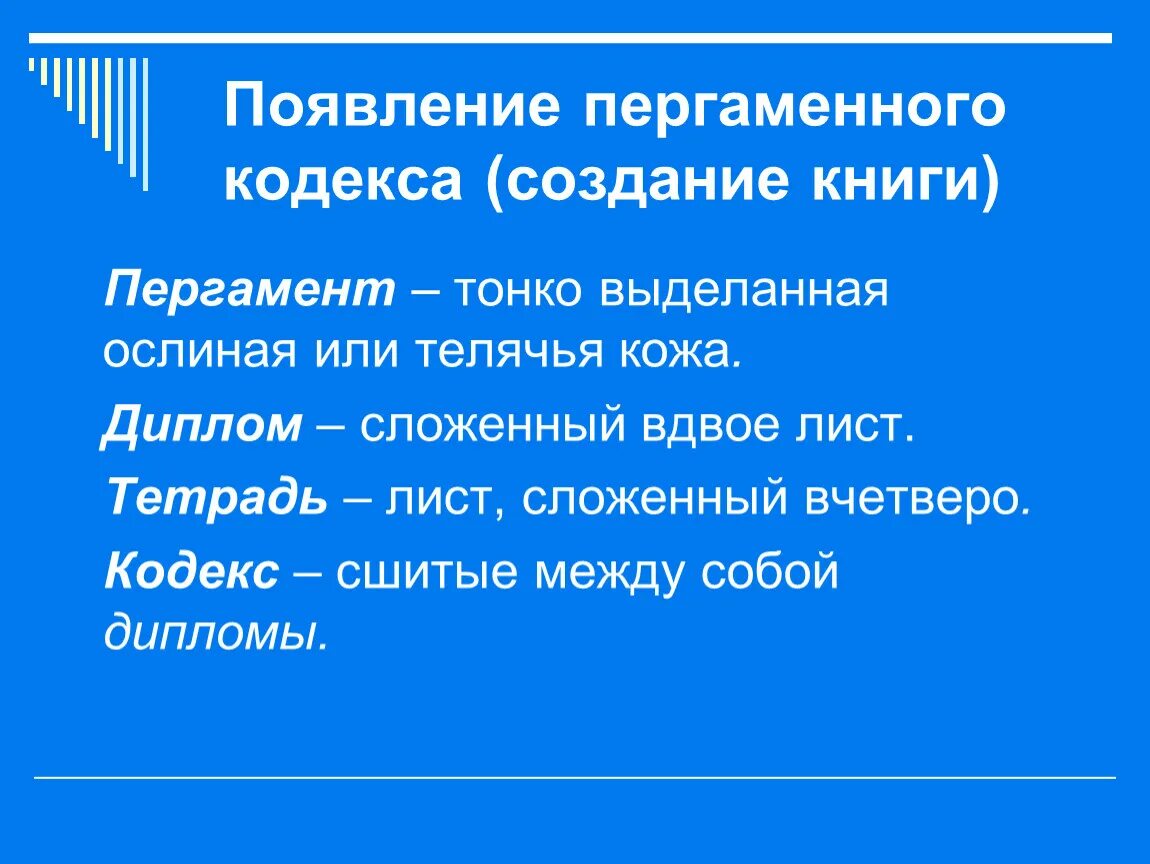 Появление пергаменного кодекса (создание книги)

Пергамент – тонко выделанная ослиная или телячья кожа.

Диплом – сложенный вдвое лист.

Тетрадь – лист, сложенный вчетверо.

Кодекс – сшитые между собой дипломы.